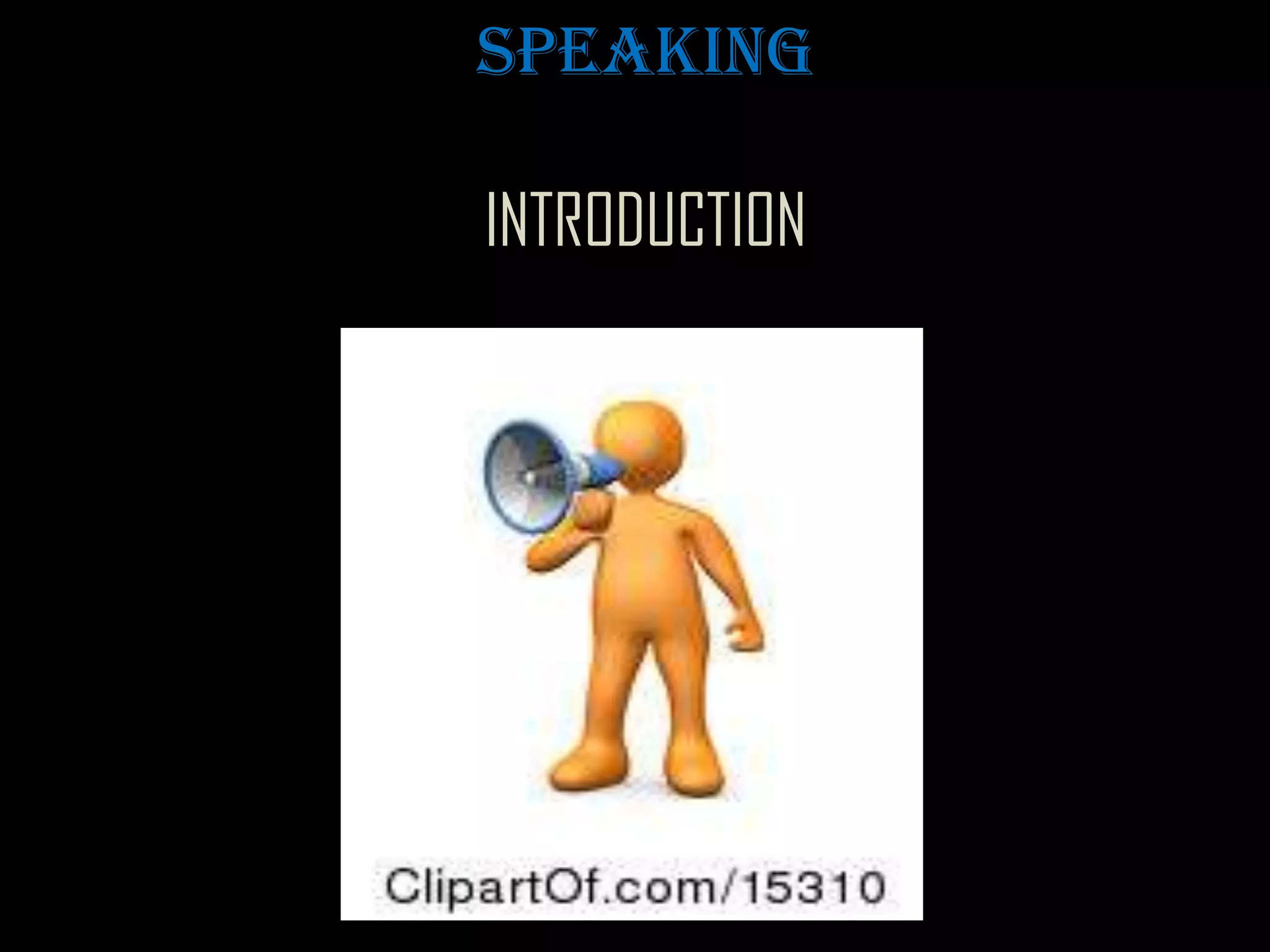 SPEAKING

INTRODUCTION

ClipartOf.com/15310